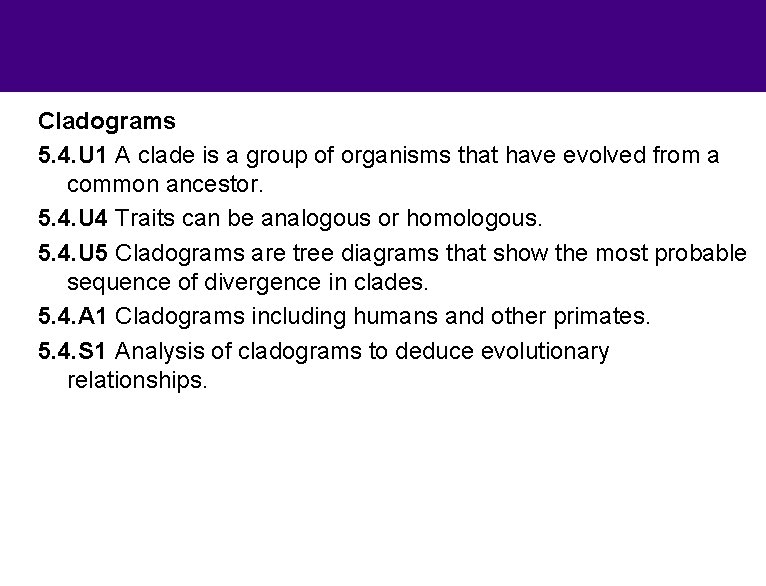 Cladograms

5.4.U1 A clade is a group of organisms that have evolved from a common ancestor.

5.4.U4 Traits can be analogous or homologous.

5.4.U5 Cladograms are tree diagrams that show the most probable sequence of divergence in clades.

5.4.A1 Cladograms including humans and other primates.

5.4.S1 Analysis of cladograms to deduce evolutionary relationships.